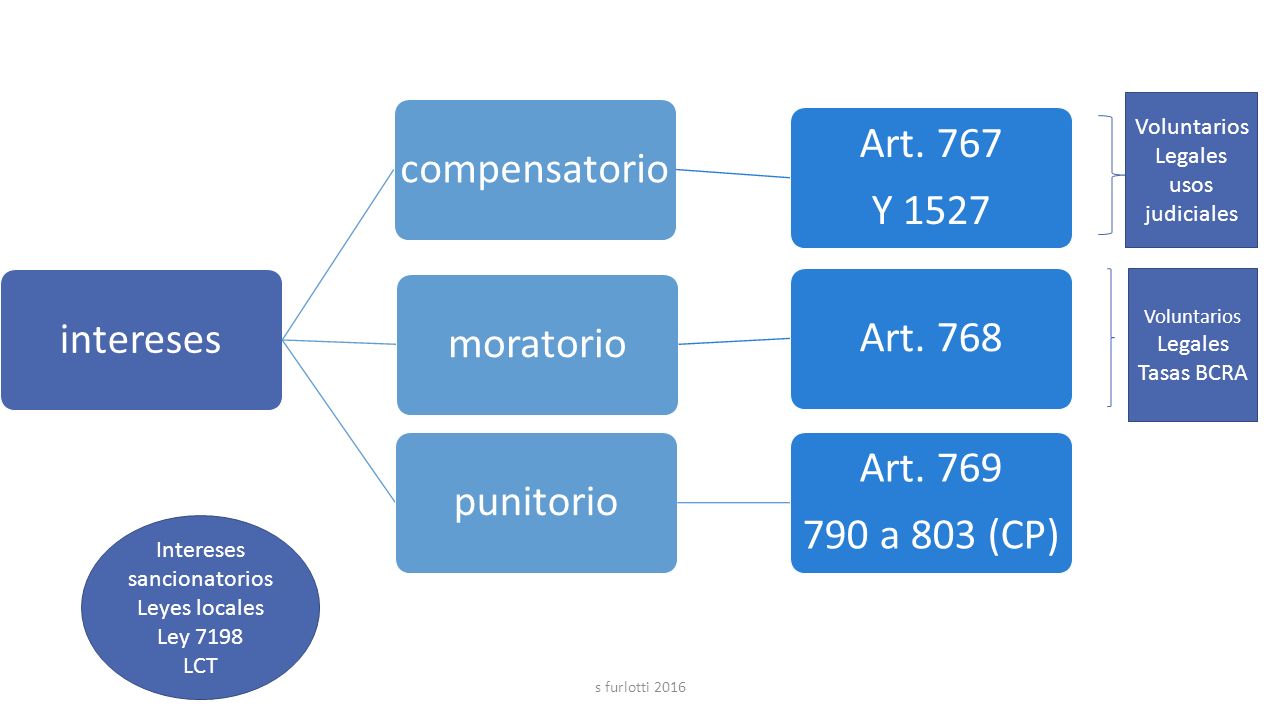 intereses

compensatorio

Art. 767
Y 1527

Voluntarios
Legales
usos
judiciales

moratorio

Art. 768

Voluntarios
Legales
Tasas BCRA

punitorio

Art. 769
790 a 803 (CP)

Intereses
sancionatorios
Leyes locales
Ley 7198
LCT

s furlotti 2016